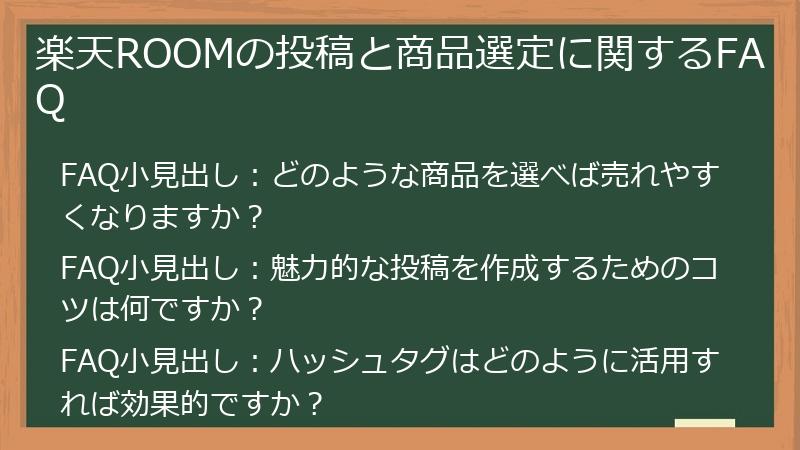 楽天ROOMの投稿と商品選定に関するFAQ

FAQ小見出し：どのような商品を選べば売れやすくなりますか？

FAQ小見出し：魅力的な投稿を作成するためのコツは何ですか？

FAQ小見出し：ハッシュタグはどのように活用すれば効果的ですか？